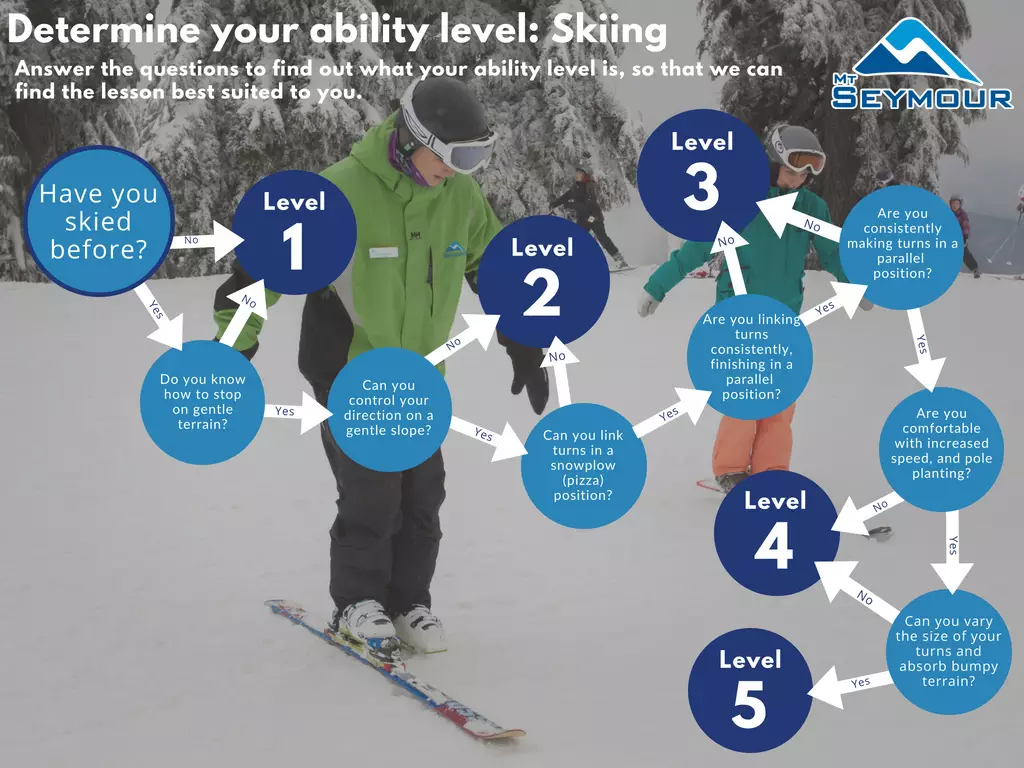 Determine your ability level: Skiing

Answer the questions to find out what your ability level is, so that we can find the lesson best suited to you.

MT SEYMOUR

Have you skied before?

No

Level 1

Yes

Do you know how to stop on gentle terrain?

No

Yes

Can you control your direction on a gentle slope?

No

Level 2

Yes

Can you link turns in a snowplow (pizza) position?

No

Yes

Are you linking turns consistently, finishing in a parallel position?

No

Level 3

Yes

Are you consistently making turns in a parallel position?

No

Yes

Are you comfortable with increased speed, and pole planting?

No

Level 4

Yes

Can you vary the size of your turns and absorb bumpy terrain?

No

Yes

Level 5